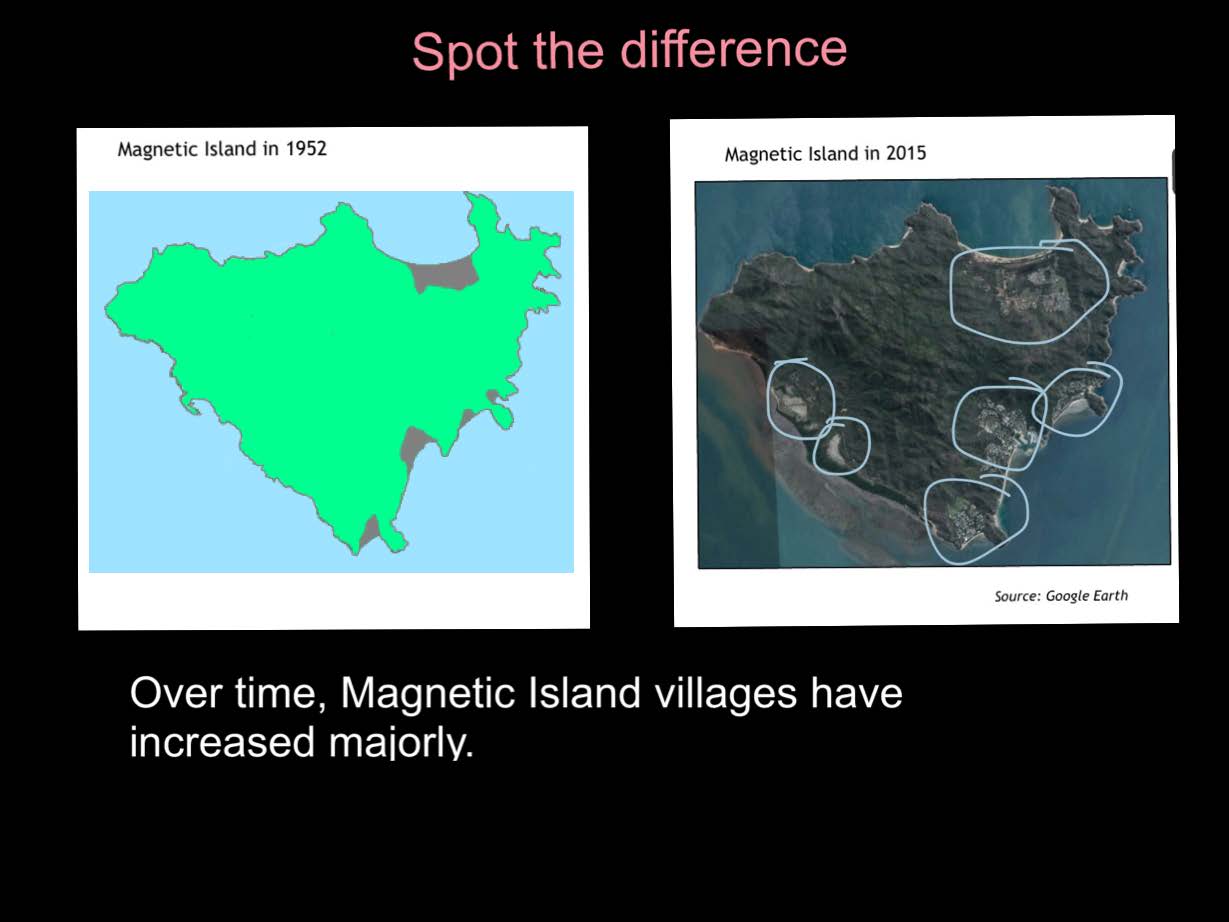 Spot the difference

Magnetic Island in 1952

Magnetic Island in 2015

Source: Google Earth

Over time, Magnetic Island villages have increased majorly.